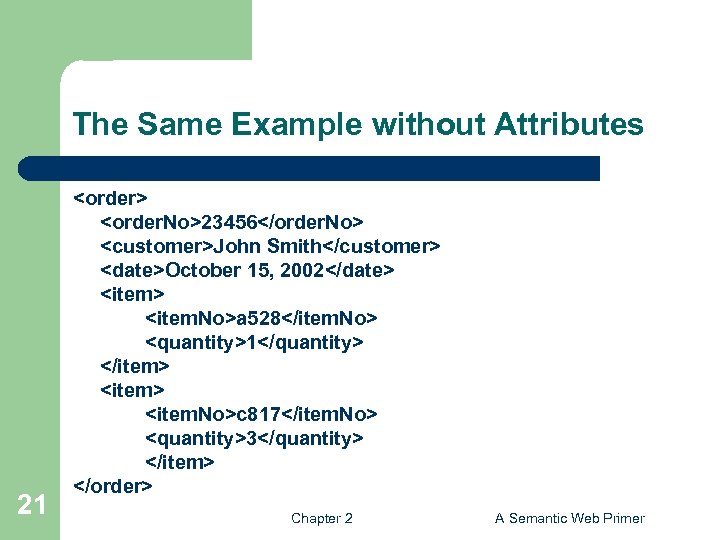 The Same Example without Attributes

<order>
<orderNo>23456</orderNo>
<customer>John Smith</customer>
<date>October 15, 2002</date>
<item>
<itemNo>a528</itemNo>
<quantity>1</quantity>
</item>
<item>
<itemNo>c817</itemNo>
<quantity>3</quantity>
</item>
</order>

21

Chapter 2

A Semantic Web Primer